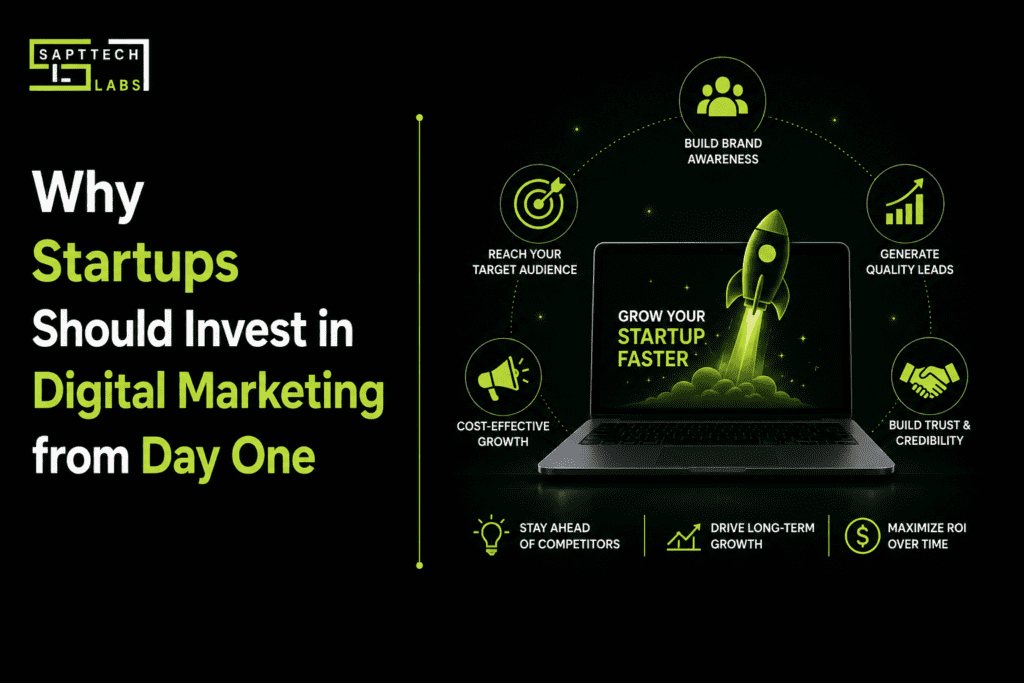 SAPTTECH LABS

Why Startups Should Invest in Digital Marketing from Day One

BUILD BRAND AWARENESS

REACH YOUR TARGET AUDIENCE

GENERATE QUALITY LEADS

GROW YOUR STARTUP FASTER

COST-EFFECTIVE GROWTH

BUILD TRUST & CREDIBILITY

STAY AHEAD OF COMPETITORS

DRIVE LONG-TERM GROWTH

MAXIMIZE ROI OVER TIME